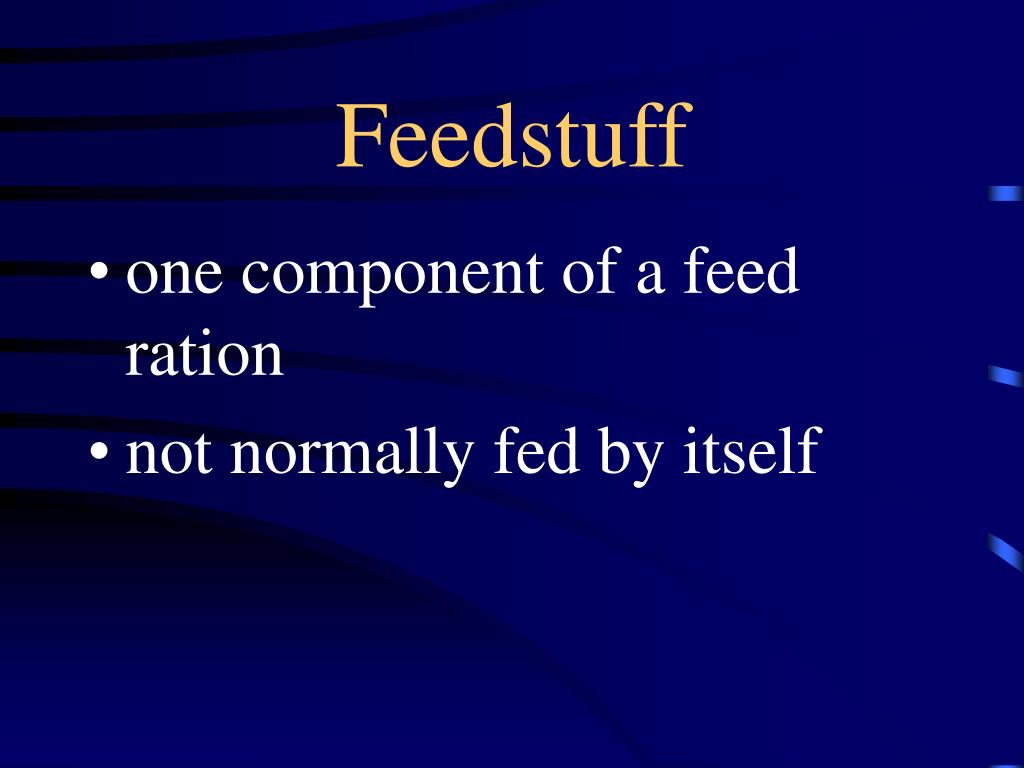 Feedstuff

• one component of a feed ration
• not normally fed by itself